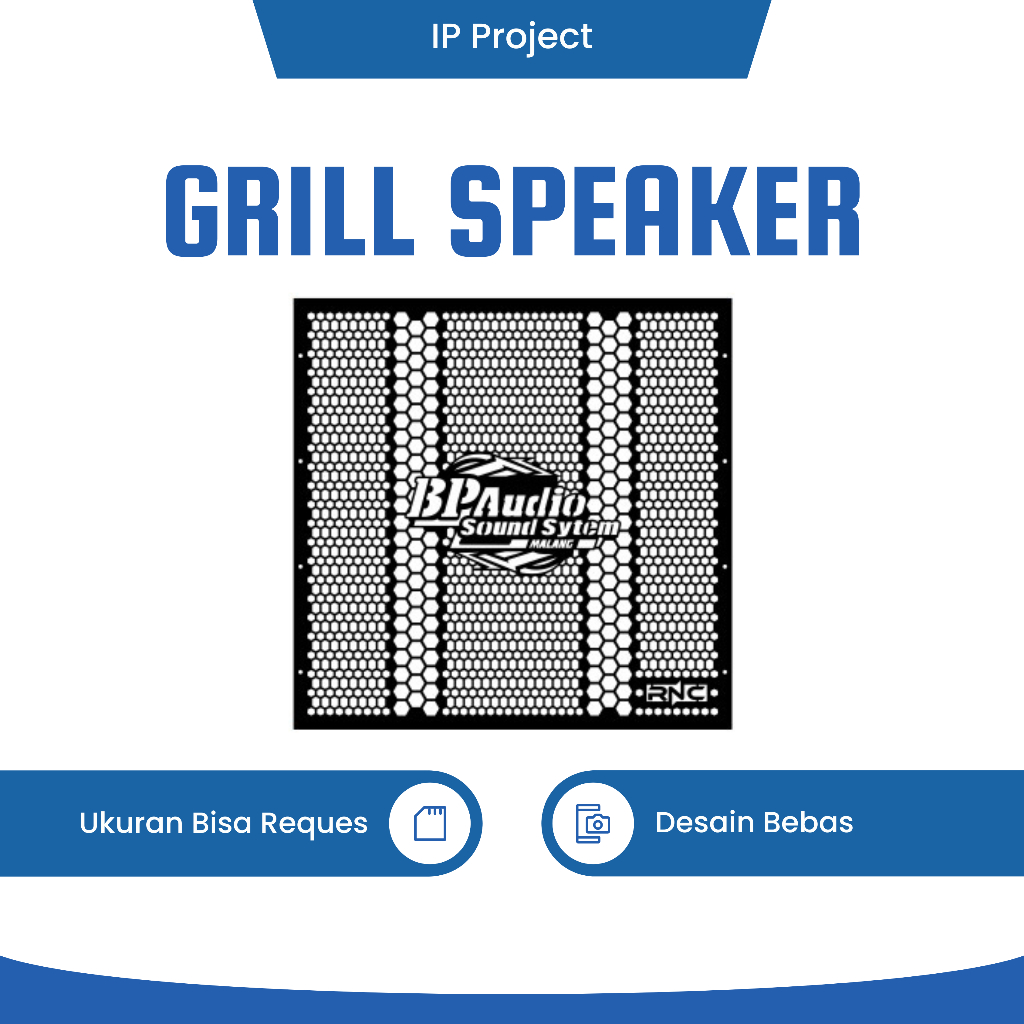 IP Project

GRILL SPEAKER

BP Audio
Sound Sytem
MALANG

RNC

Ukuran Bisa Reques

Desain Bebas